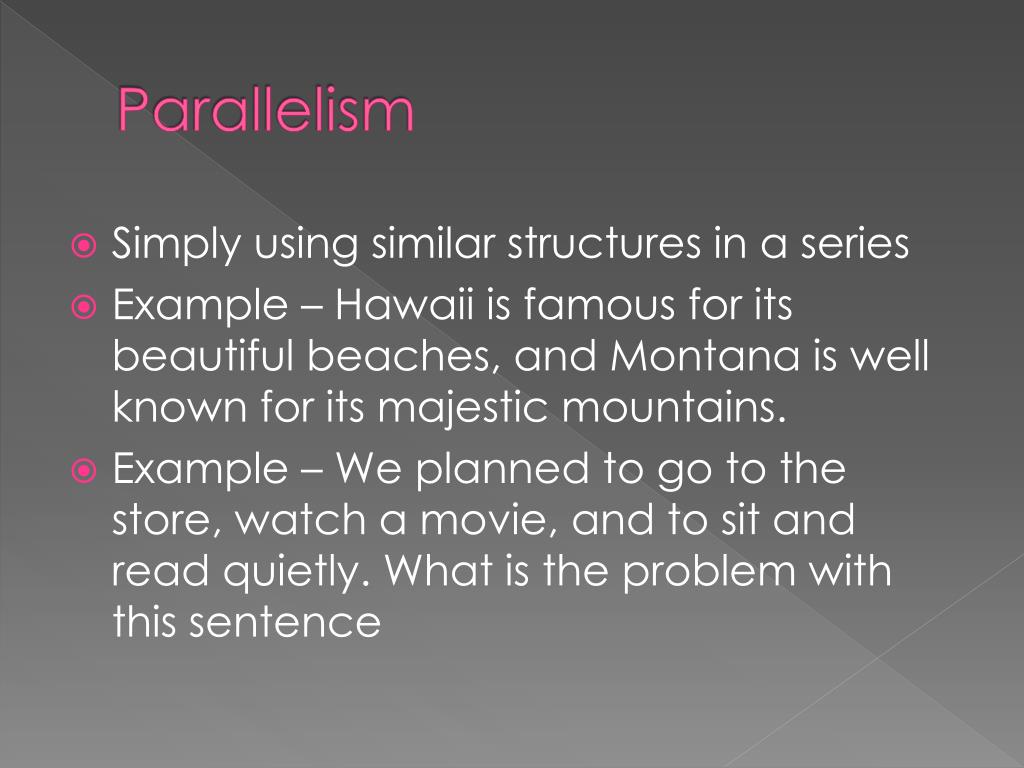 Parallelism

Simply using similar structures in a series

Example – Hawaii is famous for its beautiful beaches, and Montana is well known for its majestic mountains.

Example – We planned to go to the store, watch a movie, and to sit and read quietly. What is the problem with this sentence